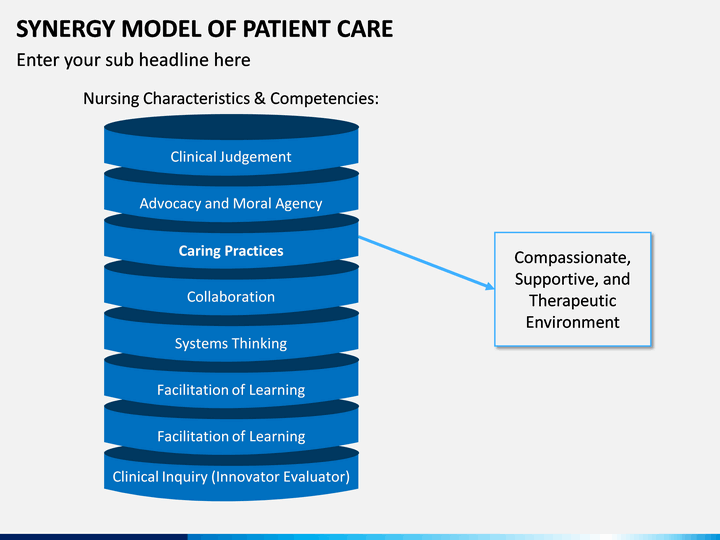 SYNERGY MODEL OF PATIENT CARE

Enter your sub headline here

Nursing Characteristics & Competencies:

Clinical Judgement

Advocacy and Moral Agency

Caring Practices

Collaboration

Systems Thinking

Facilitation of Learning

Facilitation of Learning

Clinical Inquiry (Innovator Evaluator)

Compassionate, Supportive, and Therapeutic Environment